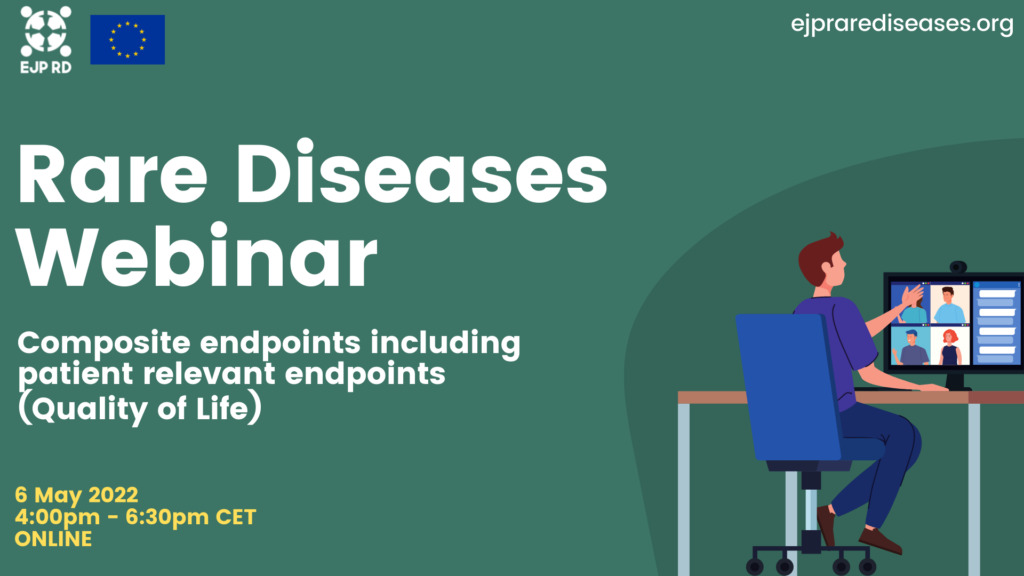 EJP RD

ejprarediseases.org

Rare Diseases Webinar

Composite endpoints including patient relevant endpoints (Quality of Life)

6 May 2022
4:00pm - 6:30pm CET
ONLINE